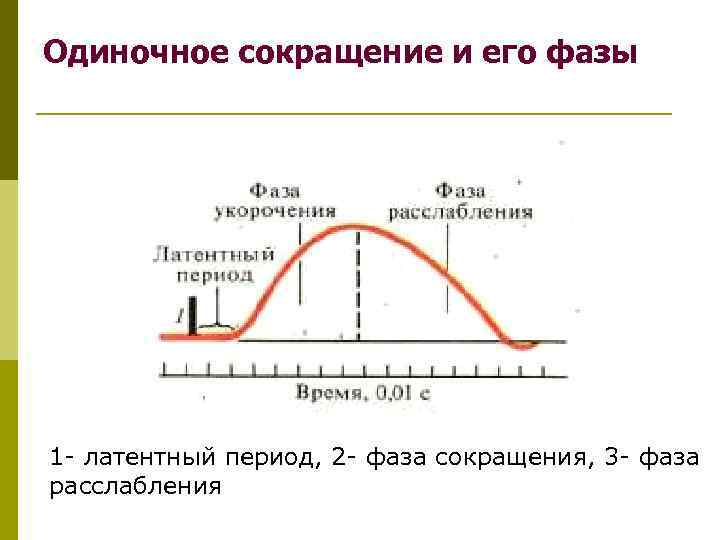 Одиночное сокращение и его фазы

Фаза укорочения

Фаза расслабления

Латентный период

I

Время, 0,01 с

1- латентный период, 2- фаза сокращения, 3- фаза расслабления